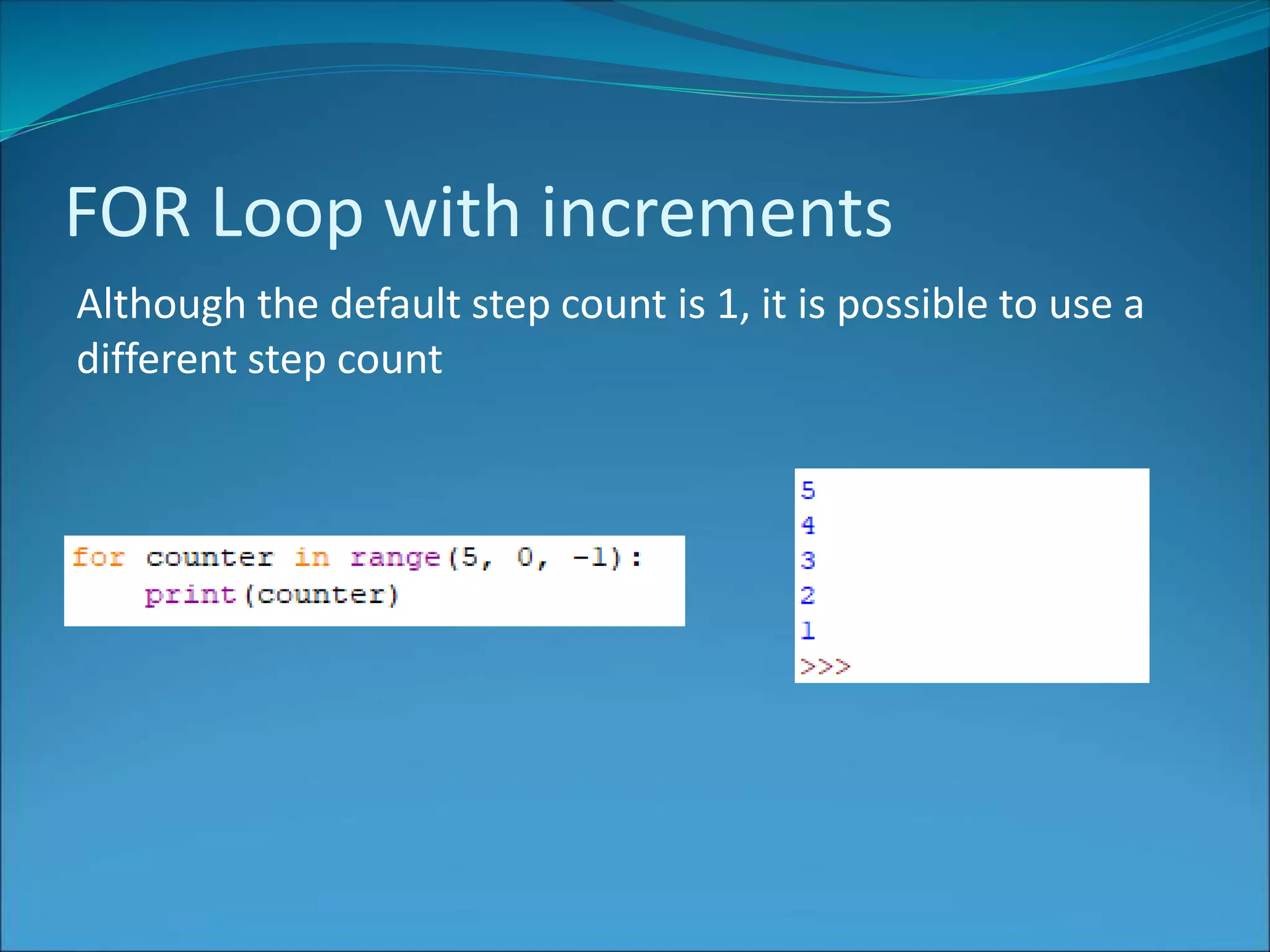 FOR Loop with increments

Although the default step count is 1, it is possible to use a different step count

for counter in range(5, 0, -1):
    print(counter)

5
4
3
2
1
>>>